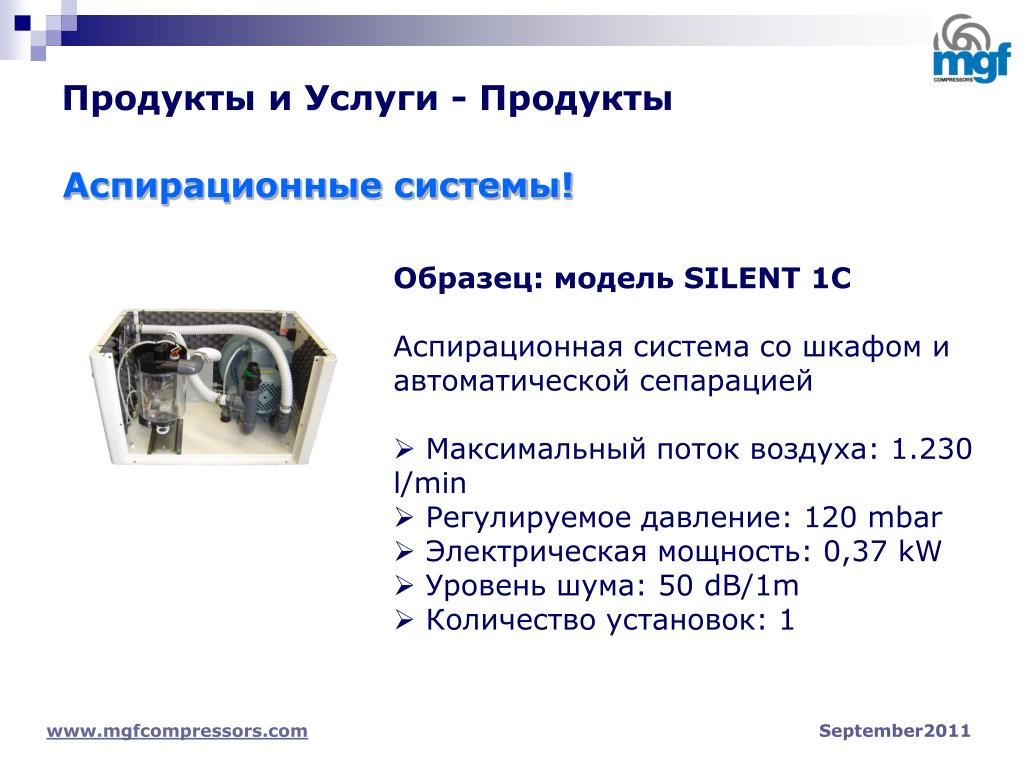 mgf
COMPRESSORS

Продукты и Услуги - Продукты

Аспирационные системы!

Образец: модель SILENT 1C

Аспирационная система со шкафом и автоматической сепарацией

➢ Максимальный поток воздуха: 1.230 l/min
➢ Регулируемое давление: 120 mbar
➢ Электрическая мощность: 0,37 kW
➢ Уровень шума: 50 dB/1m
➢ Количество установок: 1

www.mgfcompressors.com

September2011